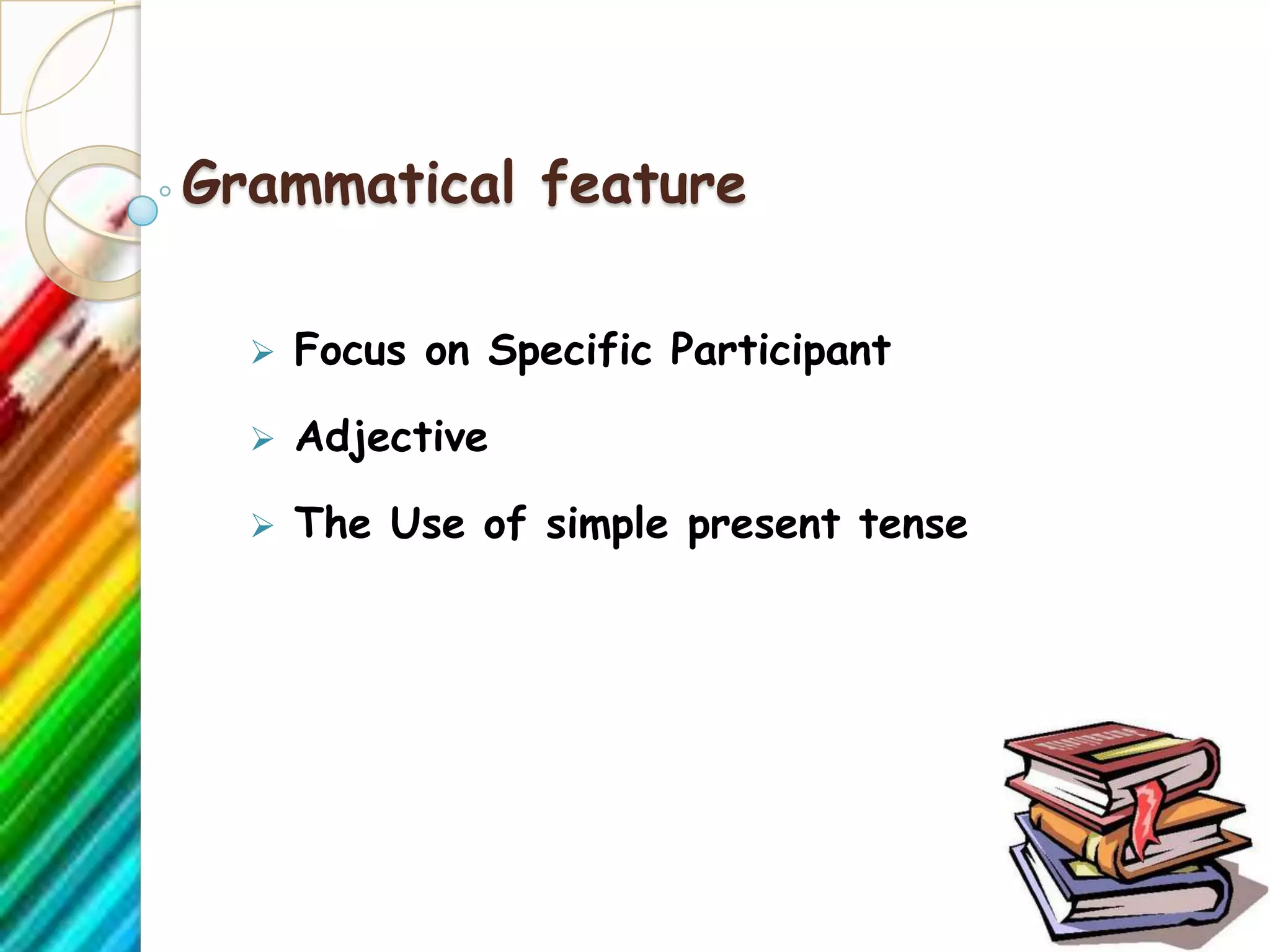 Grammatical feature

➢ Focus on Specific Participant

➢ Adjective

➢ The Use of simple present tense